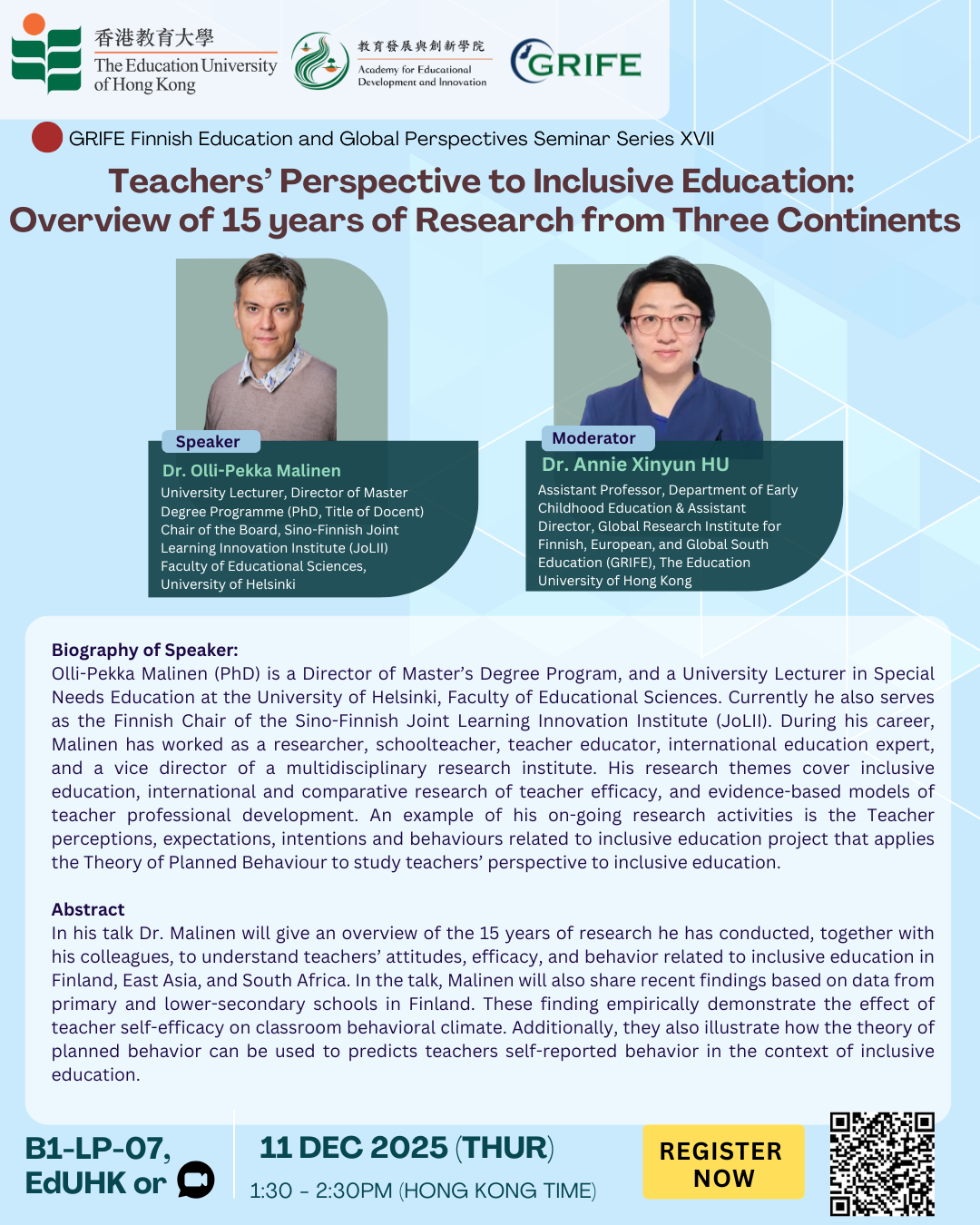 香港教育大學
The Education University of Hong Kong

教育發展與創新學院
Academy for Educational Development and Innovation

GRIFE

GRIFE Finnish Education and Global Perspectives Seminar Series XVII

Teachers' Perspective to Inclusive Education: Overview of 15 years of Research from Three Continents

Speaker
Dr. Olli-Pekka Malinen
University Lecturer, Director of Master Degree Programme (PhD, Title of Docent)
Chair of the Board, Sino-Finnish Joint Learning Innovation Institute (JoLII)
Faculty of Educational Sciences, University of Helsinki

Moderator
Dr. Annie Xinyun HU
Assistant Professor, Department of Early Childhood Education & Assistant Director, Global Research Institute for Finnish, European, and Global South Education (GRIFE), The Education University of Hong Kong

Biography of Speaker:
Olli-Pekka Malinen (PhD) is a Director of Master's Degree Program, and a University Lecturer in Special Needs Education at the University of Helsinki, Faculty of Educational Sciences. Currently he also serves as the Finnish Chair of the Sino-Finnish Joint Learning Innovation Institute (JoLII). During his career, Malinen has worked as a researcher, schoolteacher, teacher educator, international education expert, and a vice director of a multidisciplinary research institute. His research themes cover inclusive education, international and comparative research of teacher efficacy, and evidence-based models of teacher professional development. An example of his on-going research activities is the Teacher perceptions, expectations, intentions and behaviours related to inclusive education project that applies the Theory of Planned Behaviour to study teachers' perspective to inclusive education.

Abstract
In his talk Dr. Malinen will give an overview of the 15 years of research he has conducted, together with his colleagues, to understand teachers' attitudes, efficacy, and behavior related to inclusive education in Finland, East Asia, and South Africa. In the talk, Malinen will also share recent findings based on data from primary and lower-secondary schools in Finland. These finding empirically demonstrate the effect of teacher self-efficacy on classroom behavioral climate. Additionally, they also illustrate how the theory of planned behavior can be used to predicts teachers self-reported behavior in the context of inclusive education.

B1-LP-07, EdUHK or

11 DEC 2025 (THUR)
1:30 - 2:30PM (HONG KONG TIME)

REGISTER NOW